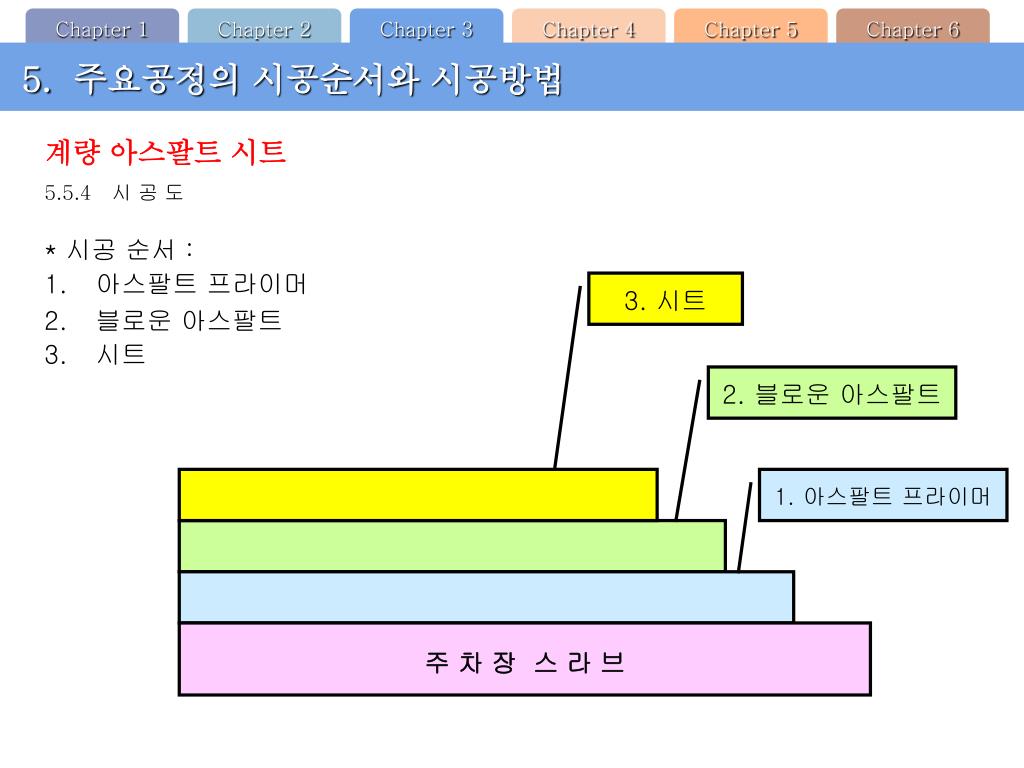 Chapter 1 Chapter 2 Chapter 3 Chapter 4 Chapter 5 Chapter 6

5. 주요공정의 시공순서와 시공방법

계량 아스팔트 시트

5.5.4 시 공 도

* 시공 순서 :
1. 아스팔트 프라이머
2. 블로운 아스팔트
3. 시트

3. 시트

2. 블로운 아스팔트

1. 아스팔트 프라이머

주 차 장 스 라 브